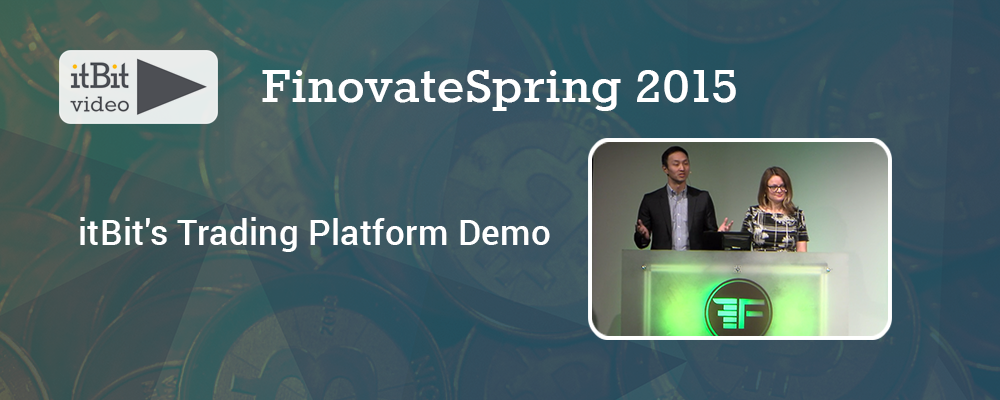 itBit video

FinovateSpring 2015

itBit's Trading Platform Demo